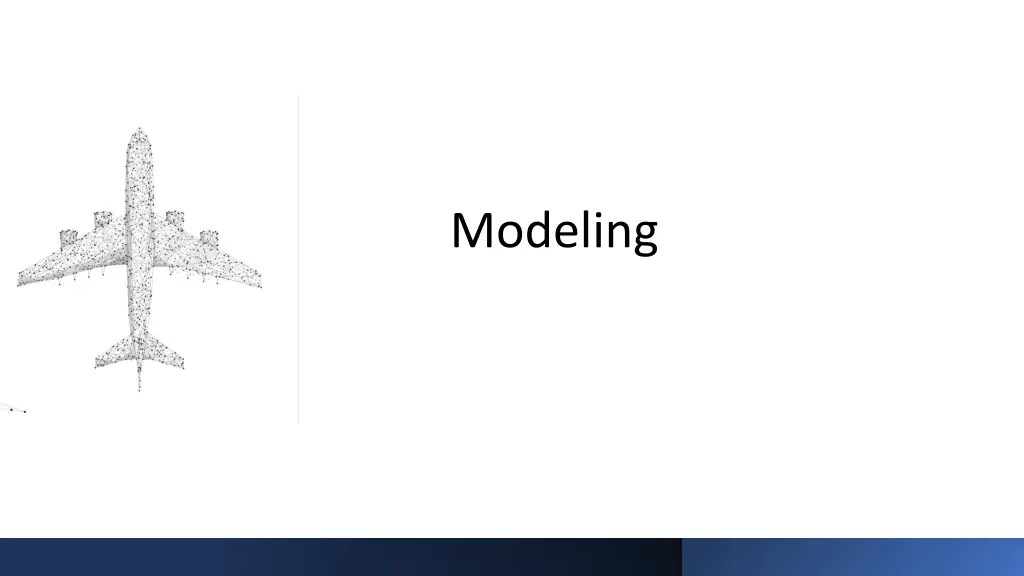 Modeling